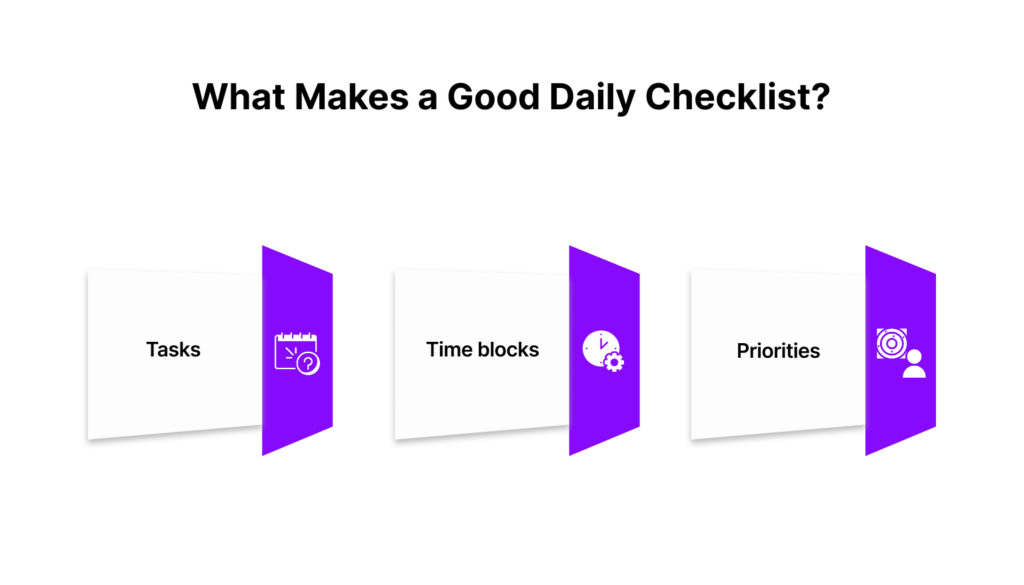 What Makes a Good Daily Checklist?

Tasks

Time blocks

Priorities